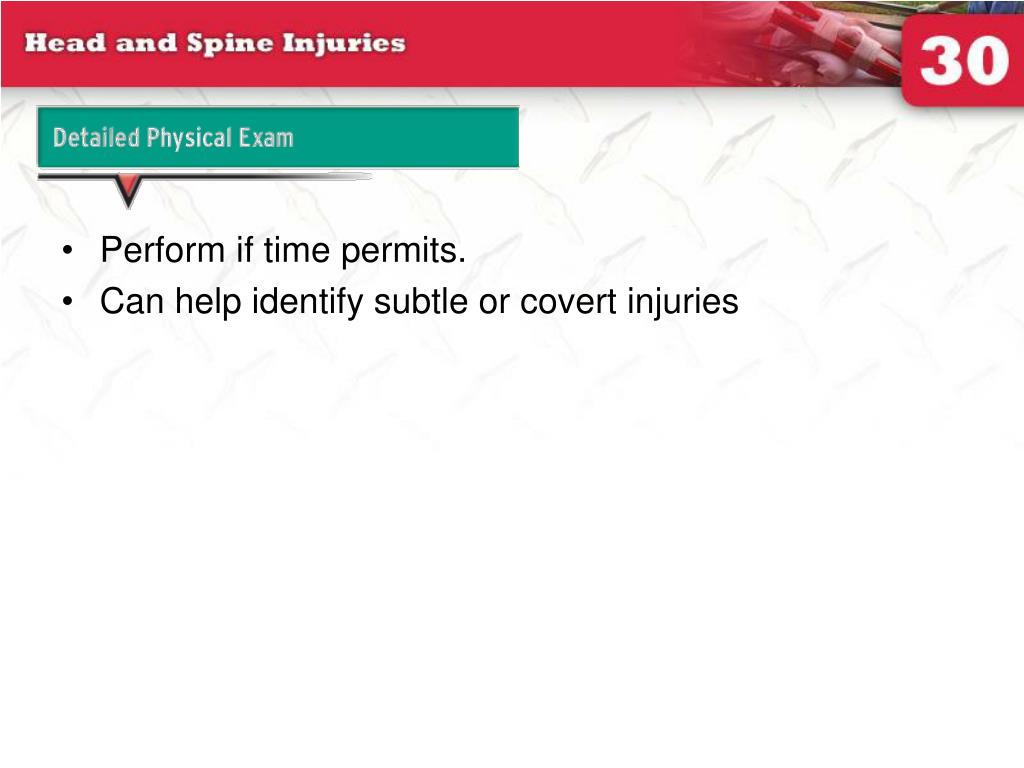 Head and Spine Injuries

30

Detailed Physical Exam

• Perform if time permits.
• Can help identify subtle or covert injuries